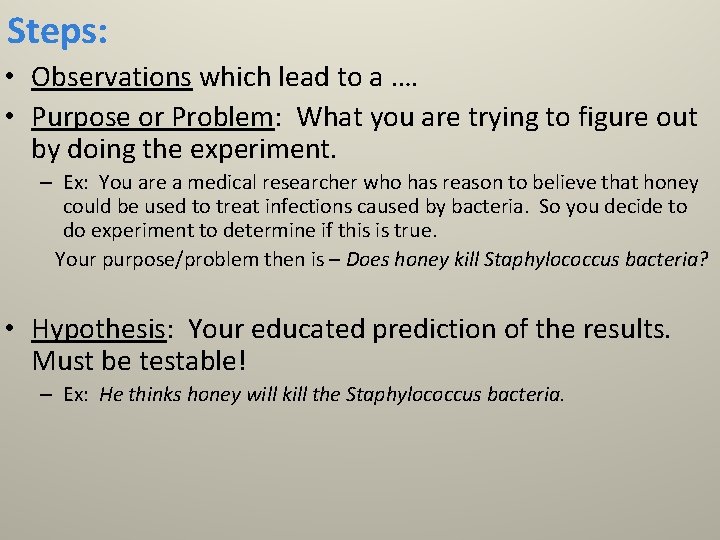 Steps:

• Observations which lead to a ….

• Purpose or Problem: What you are trying to figure out by doing the experiment.

– Ex: You are a medical researcher who has reason to believe that honey could be used to treat infections caused by bacteria. So you decide to do experiment to determine if this is true.

Your purpose/problem then is – Does honey kill Staphylococcus bacteria?

• Hypothesis: Your educated prediction of the results. Must be testable!

– Ex: He thinks honey will kill the Staphylococcus bacteria.